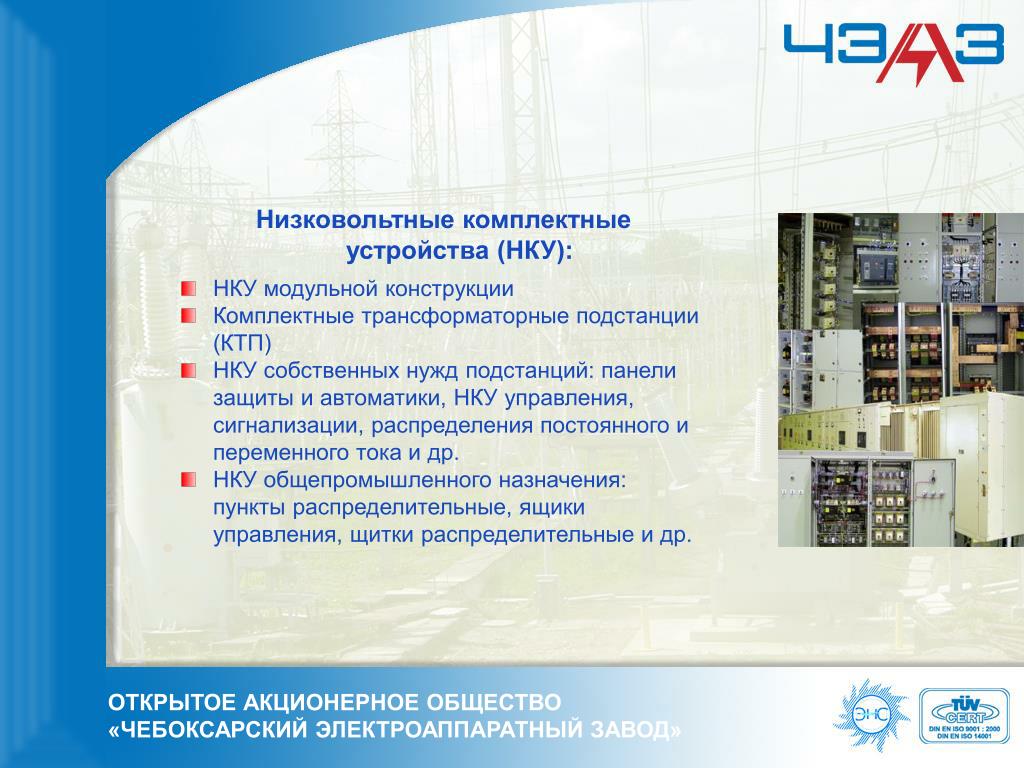 ЧЭАЗ

Низковольтные комплектные устройства (НКУ):

НКУ модульной конструкции
Комплектные трансформаторные подстанции (КТП)
НКУ собственных нужд подстанций: панели защиты и автоматики, НКУ управления, сигнализации, распределения постоянного и переменного тока и др.
НКУ общепромышленного назначения: пункты распределительные, ящики управления, щитки распределительные и др.

ОТКРЫТОЕ АКЦИОНЕРНОЕ ОБЩЕСТВО
«ЧЕБОКСАРСКИЙ ЭЛЕКТРОАППАРАТНЫЙ ЗАВОД»

ЭНС

TÜV CERT
DIN EN ISO 9001 : 2000
DIN EN ISO 14001